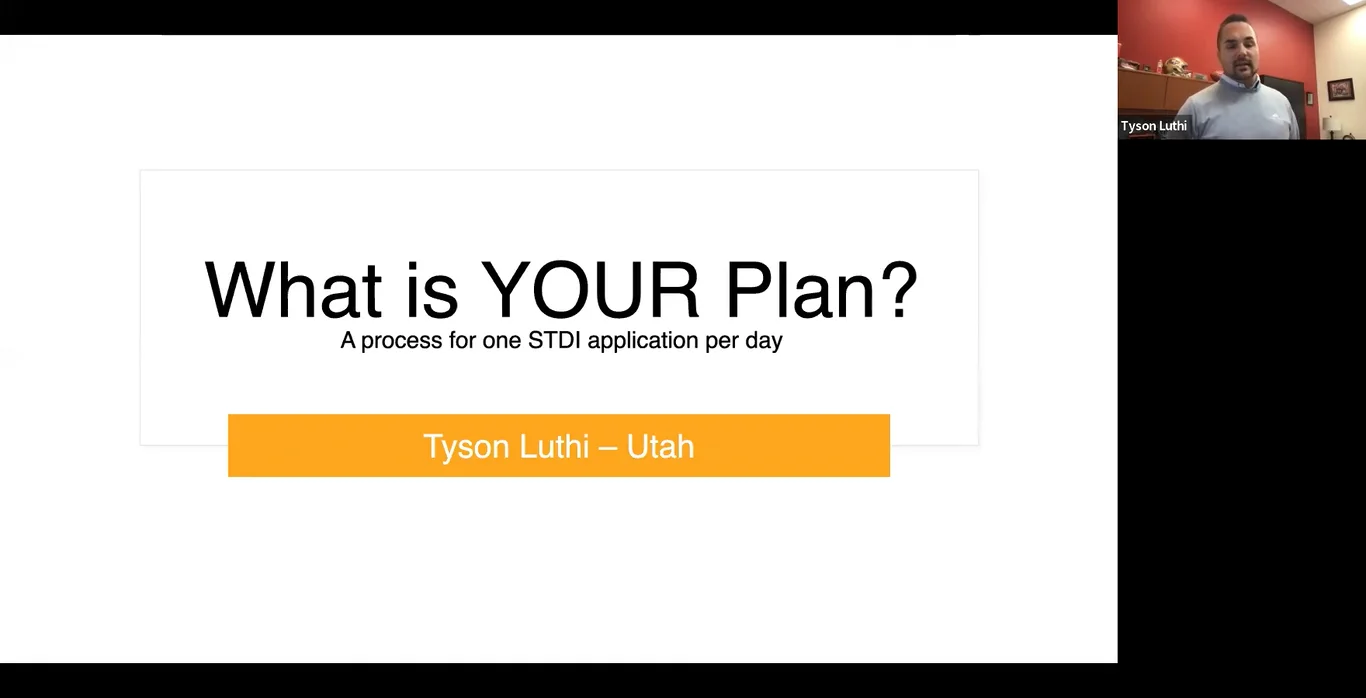 What is YOUR Plan?
A process for one STDI application per day

Tyson Luthi – Utah

Tyson Luthi